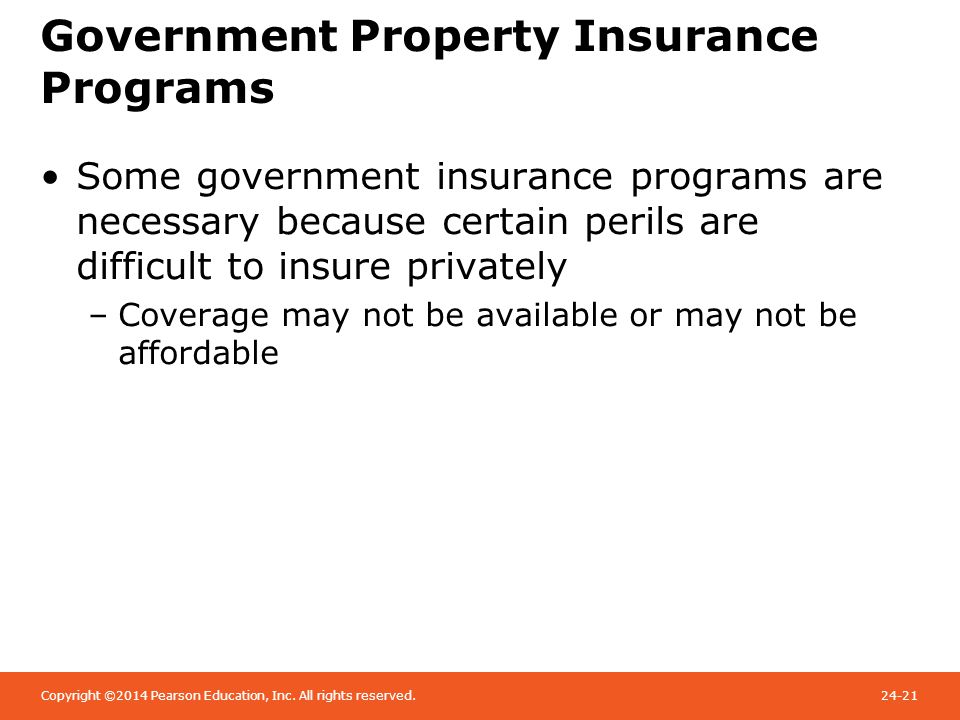 Government Property Insurance Programs

• Some government insurance programs are necessary because certain perils are difficult to insure privately

– Coverage may not be available or may not be affordable

Copyright ©2014 Pearson Education, Inc. All rights reserved.

24-21